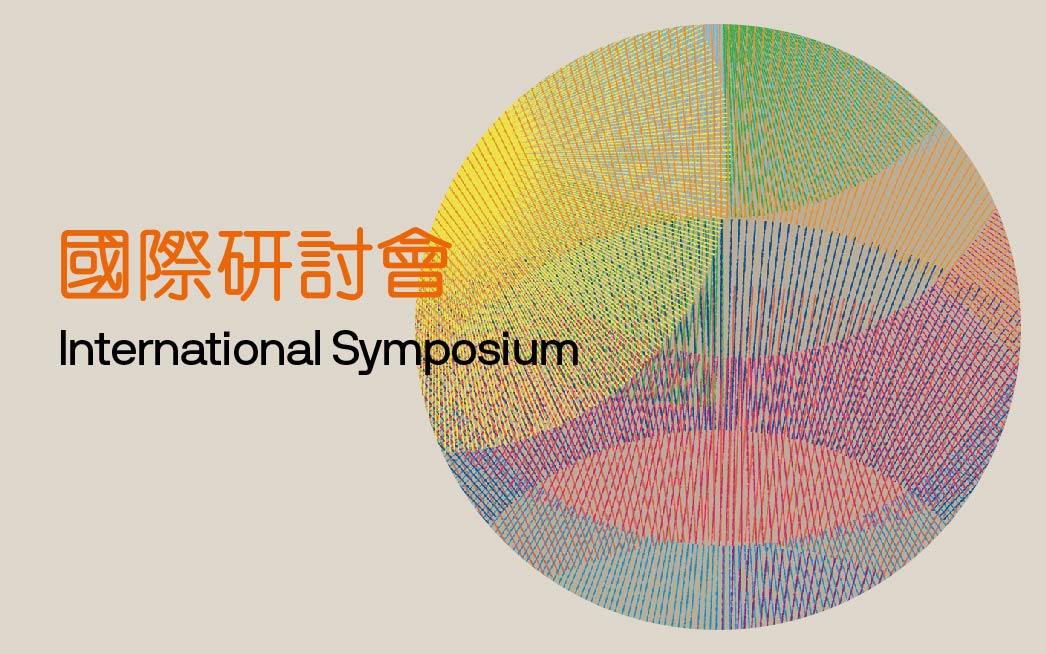 國際研討會
International Symposium